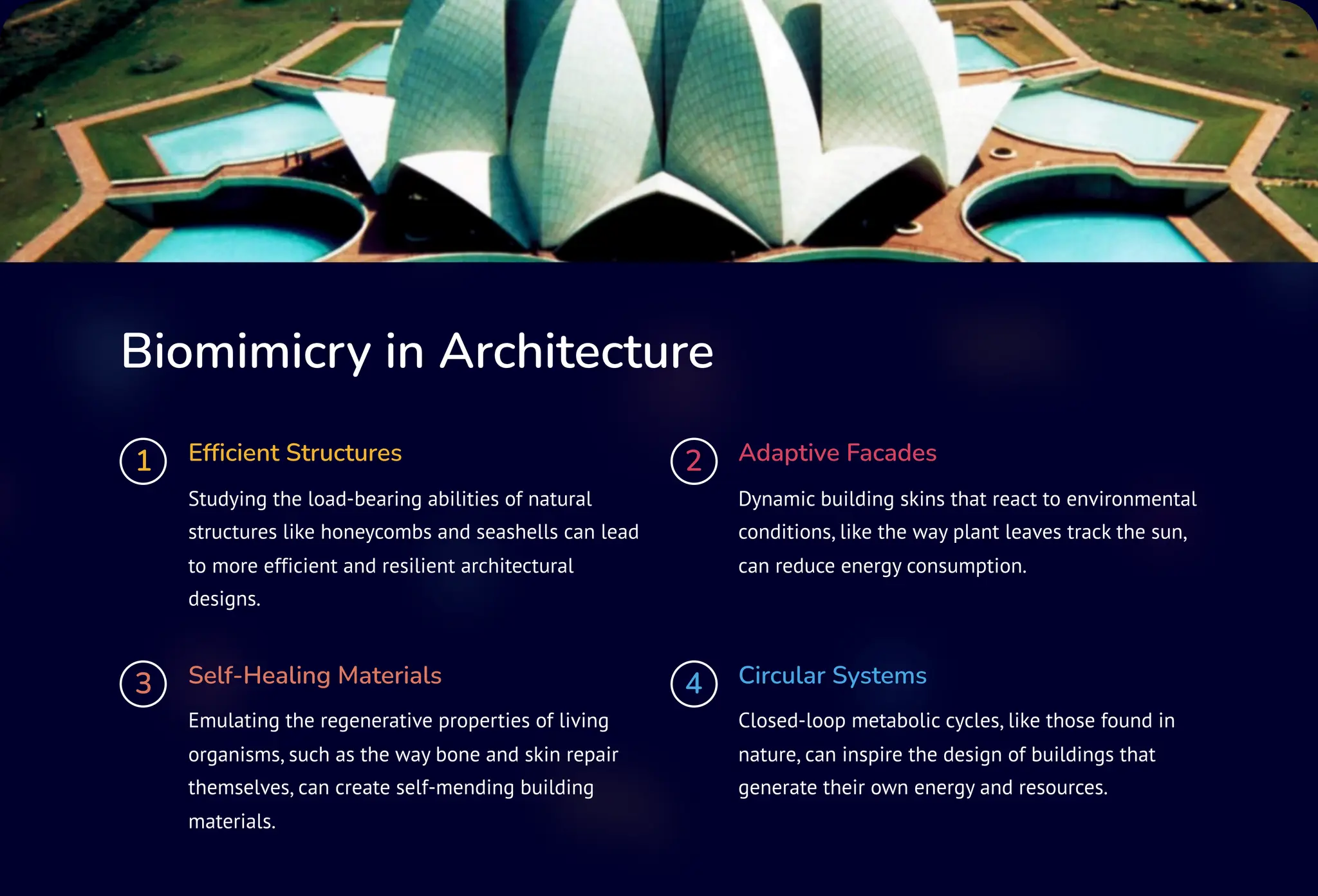 Biomimicry in Architecture

1

Efficient Structures

Studying the load-bearing abilities of natural structures like honeycombs and seashells can lead to more efficient and resilient architectural designs.

2

Adaptive Facades

Dynamic building skins that react to environmental conditions, like the way plant leaves track the sun, can reduce energy consumption.

3

Self-Healing Materials

Emulating the regenerative properties of living organisms, such as the way bone and skin repair themselves, can create self-mending building materials.

4

Circular Systems

Closed-loop metabolic cycles, like those found in nature, can inspire the design of buildings that generate their own energy and resources.